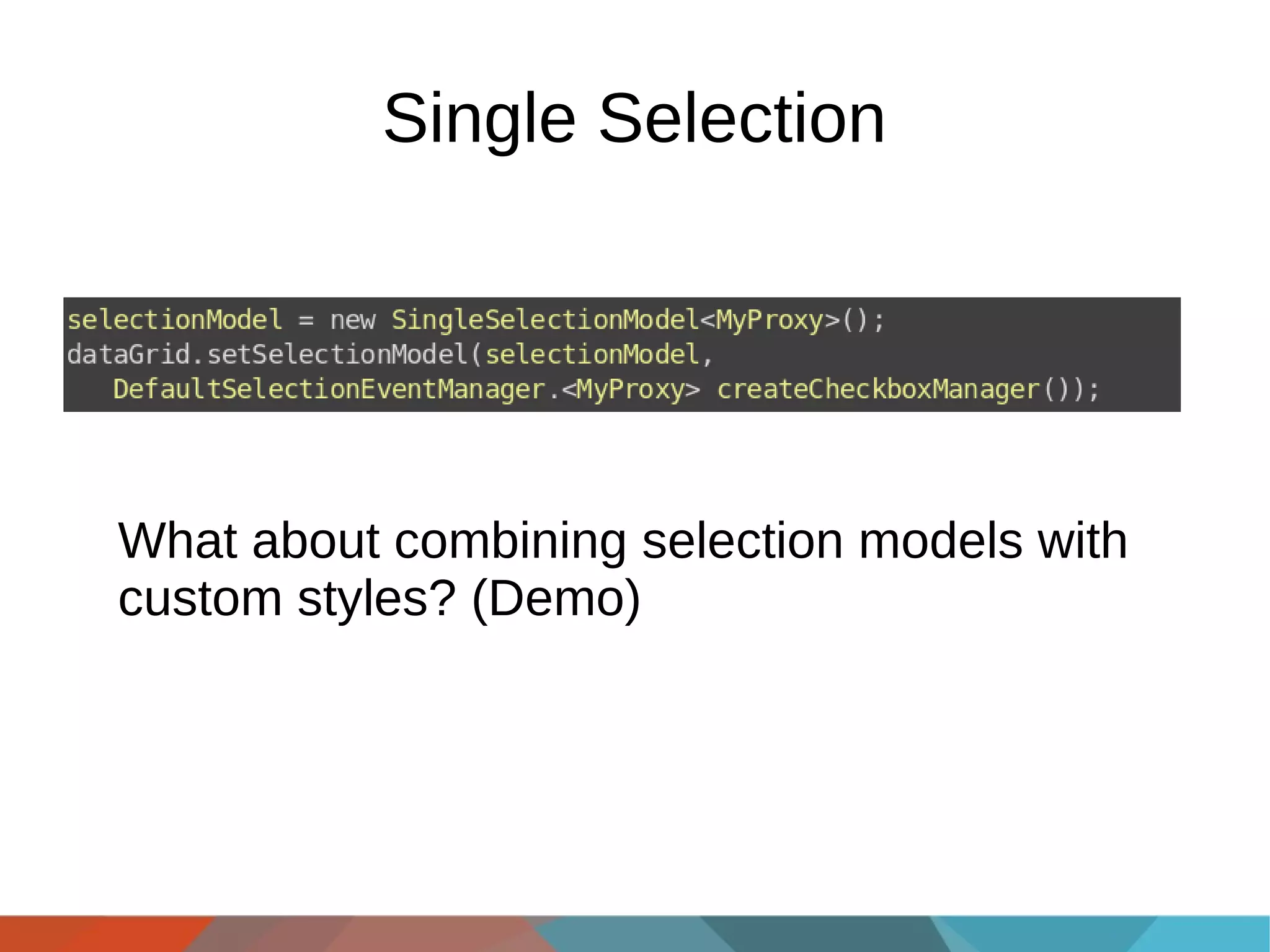 Single Selection

selectionModel = new SingleSelectionModel<MyProxy>();
dataGrid.setSelectionModel(selectionModel,
DefaultSelectionEventManager.<MyProxy> createCheckboxManager());

What about combining selection models with custom styles? (Demo)